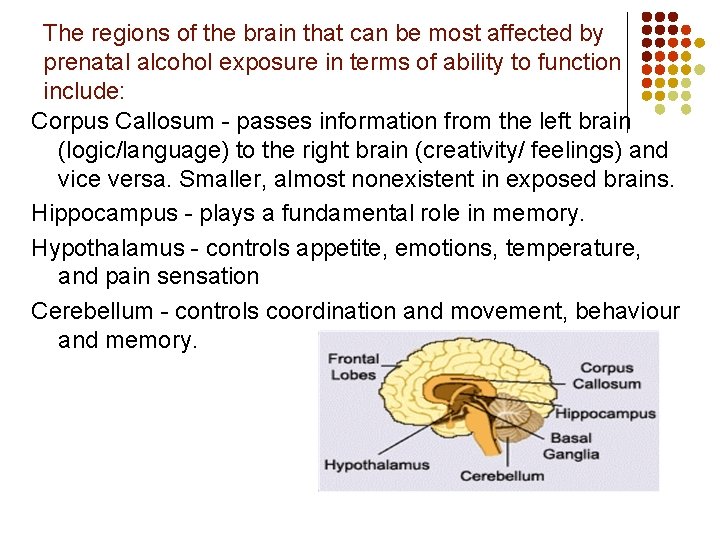 The regions of the brain that can be most affected by prenatal alcohol exposure in terms of ability to function include:

Corpus Callosum - passes information from the left brain (logic/language) to the right brain (creativity/ feelings) and vice versa. Smaller, almost nonexistent in exposed brains.

Hippocampus - plays a fundamental role in memory.

Hypothalamus - controls appetite, emotions, temperature, and pain sensation

Cerebellum - controls coordination and movement, behaviour and memory.

Frontal Lobes
Corpus Callosum
Hippocampus
Basal Ganglia
Hypothalamus
Cerebellum